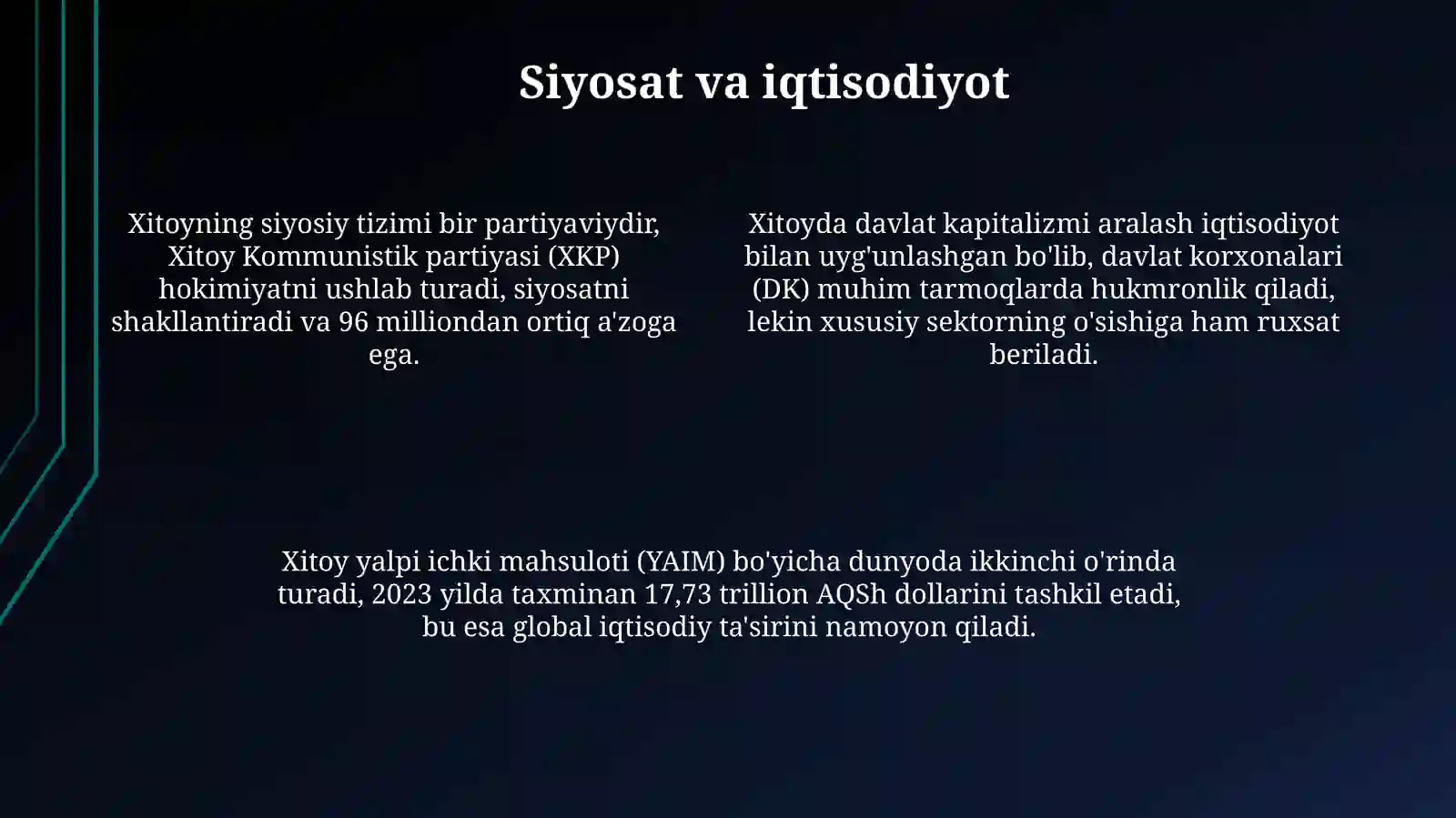 Siyosat va iqtisodiyot

Xitoyning siyosiy tizimi bir partiyaviydir, Xitoy Kommunistik partiyasi (XKP) hokimiyatni ushlab turadi, siyosatni shakllantiradi va 96 milliondan ortiq a'zoga ega.

Xitoyda davlat kapitalizmi aralash iqtisodiyot bilan uyg'unlashgan bo'lib, davlat korxonalari (DK) muhim tarmoqlarda hukmronlik qiladi, lekin xususiy sektorning o'sishiga ham ruxsat beriladi.

Xitoy yalpi ichki mahsuloti (YAIM) bo'yicha dunyoda ikkinchi o'rinda turadi, 2023 yilda taxminan 17,73 trillion AQSh dollarini tashkil etadi, bu esa global iqtisodiy ta'sirini namoyon qiladi.